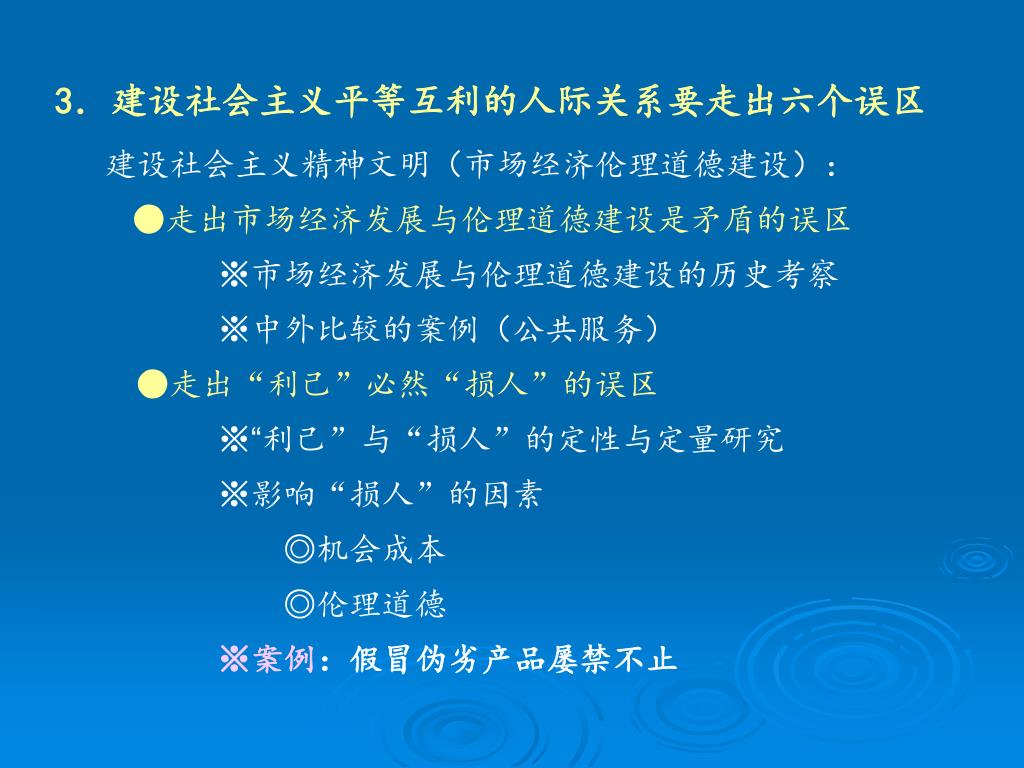 3. 建设社会主义平等互利的人际关系要走出六个误区

建设社会主义精神文明（市场经济伦理道德建设）：

●走出市场经济发展与伦理道德建设是矛盾的误区

※市场经济发展与伦理道德建设的历史考察

※中外比较的案例（公共服务）

●走出“利己”必然“损人”的误区

※“利己”与“损人”的定性与定量研究

※影响“损人”的因素

◎机会成本

◎伦理道德

※案例：假冒伪劣产品屡禁不止